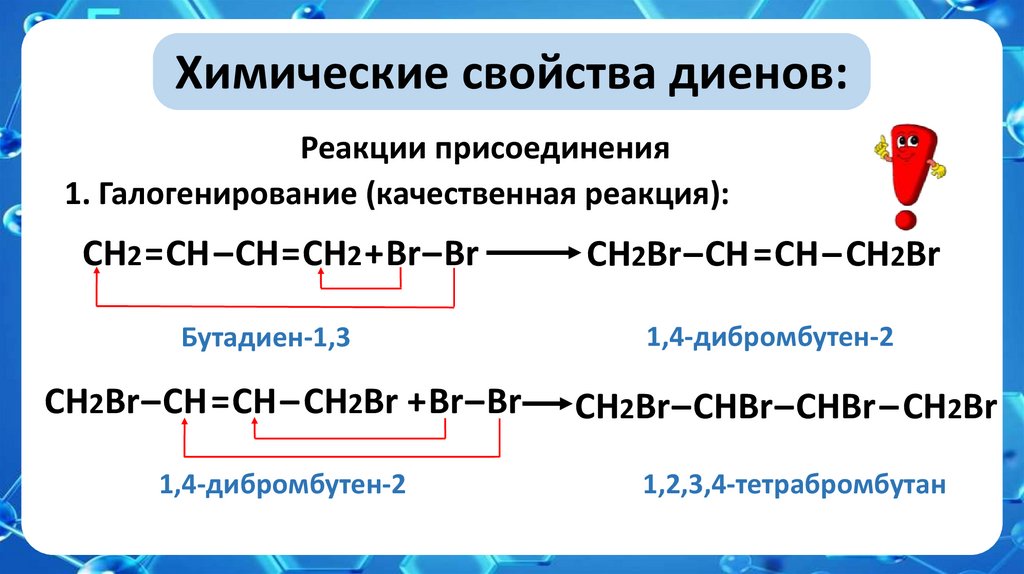 Химические свойства диенов:

Реакции присоединения

1. Галогенирование (качественная реакция):

$CH_2=CH-CH=CH_2+Br-Br \longrightarrow CH_2Br-CH=CH-CH_2Br$

Бутадиен-1,3

1,4-дибромбутен-2

$CH_2Br-CH=CH-CH_2Br+Br-Br \longrightarrow CH_2Br-CHBr-CHBr-CH_2Br$

1,4-дибромбутен-2

1,2,3,4-тетрабромбутан